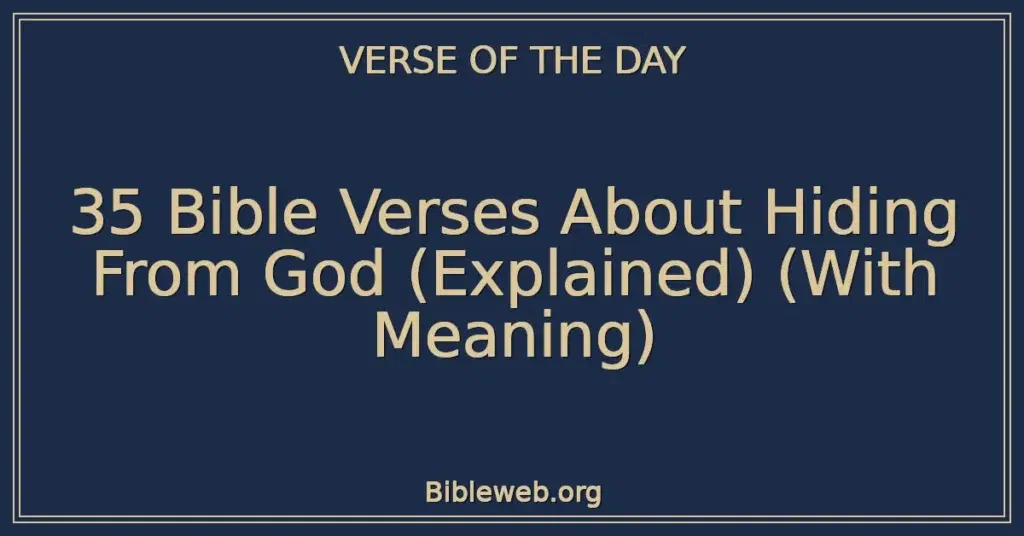 VERSE OF THE DAY

35 Bible Verses About Hiding From God (Explained) (With Meaning)

Bibleweb.org